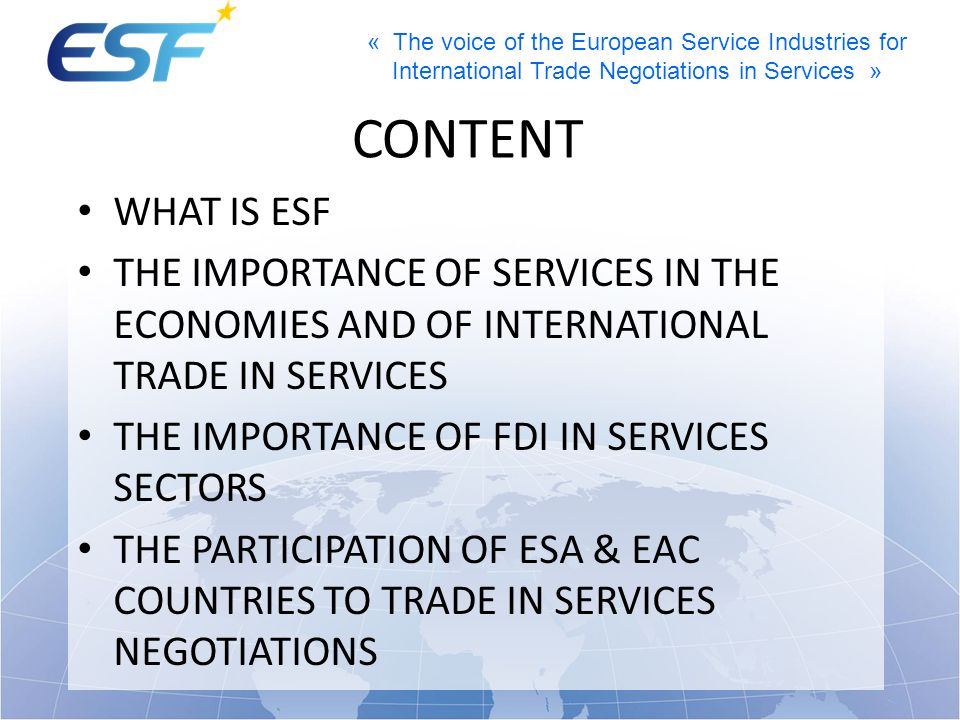 ESF

« The voice of the European Service Industries for International Trade Negotiations in Services »

CONTENT

• WHAT IS ESF
• THE IMPORTANCE OF SERVICES IN THE ECONOMIES AND OF INTERNATIONAL TRADE IN SERVICES
• THE IMPORTANCE OF FDI IN SERVICES SECTORS
• THE PARTICIPATION OF ESA & EAC COUNTRIES TO TRADE IN SERVICES NEGOTIATIONS